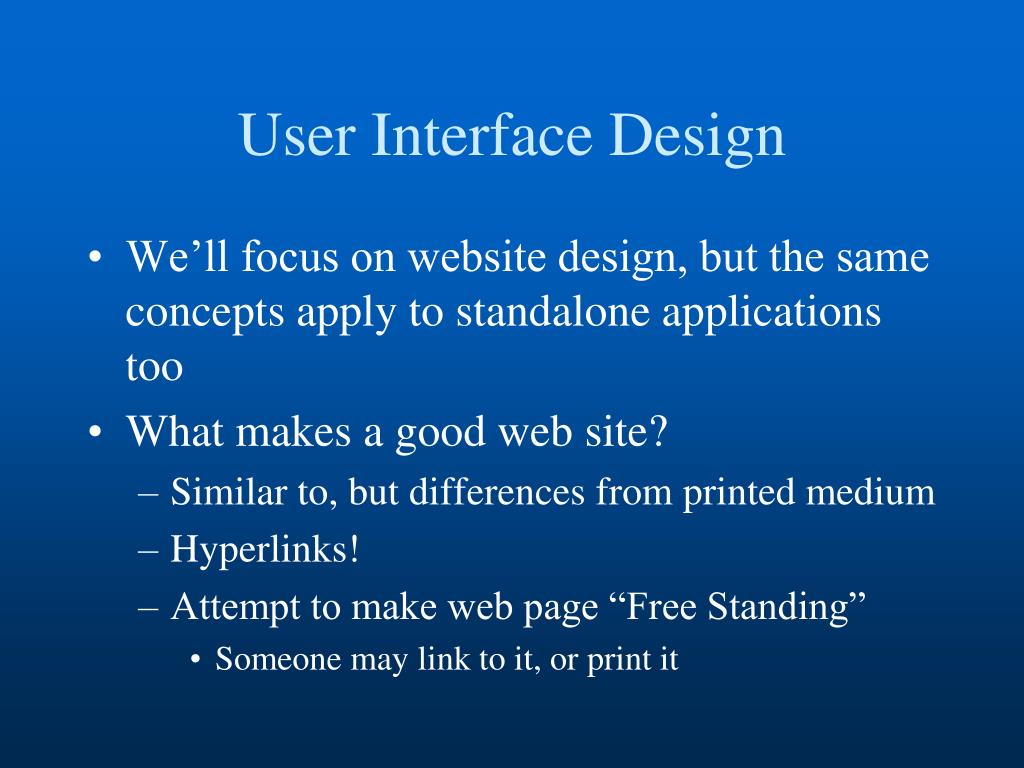 User Interface Design

• We’ll focus on website design, but the same concepts apply to standalone applications too

• What makes a good web site?
– Similar to, but differences from printed medium
– Hyperlinks!
– Attempt to make web page “Free Standing”
• Someone may link to it, or print it